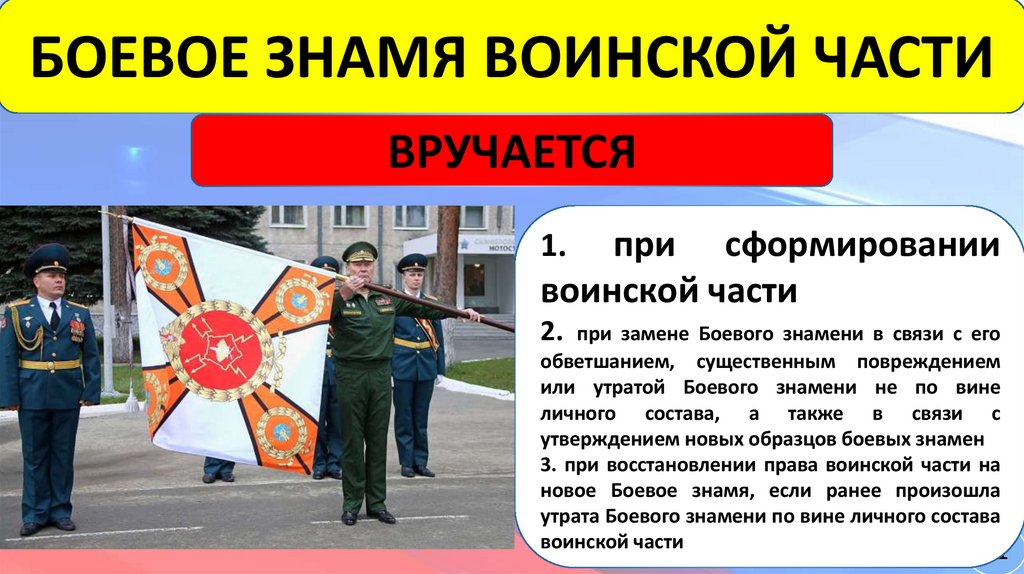 БОЕВОЕ ЗНАМЯ ВОИНСКОЙ ЧАСТИ

ВРУЧАЕТСЯ

1. при сформировании воинской части

2. при замене Боевого знамени в связи с его обветшанием, существенным повреждением или утратой Боевого знамени не по вине личного состава, а также в связи с утверждением новых образцов боевых знамен

3. при восстановлении права воинской части на новое Боевое знамя, если ранее произошла утрата Боевого знамени по вине личного состава воинской части